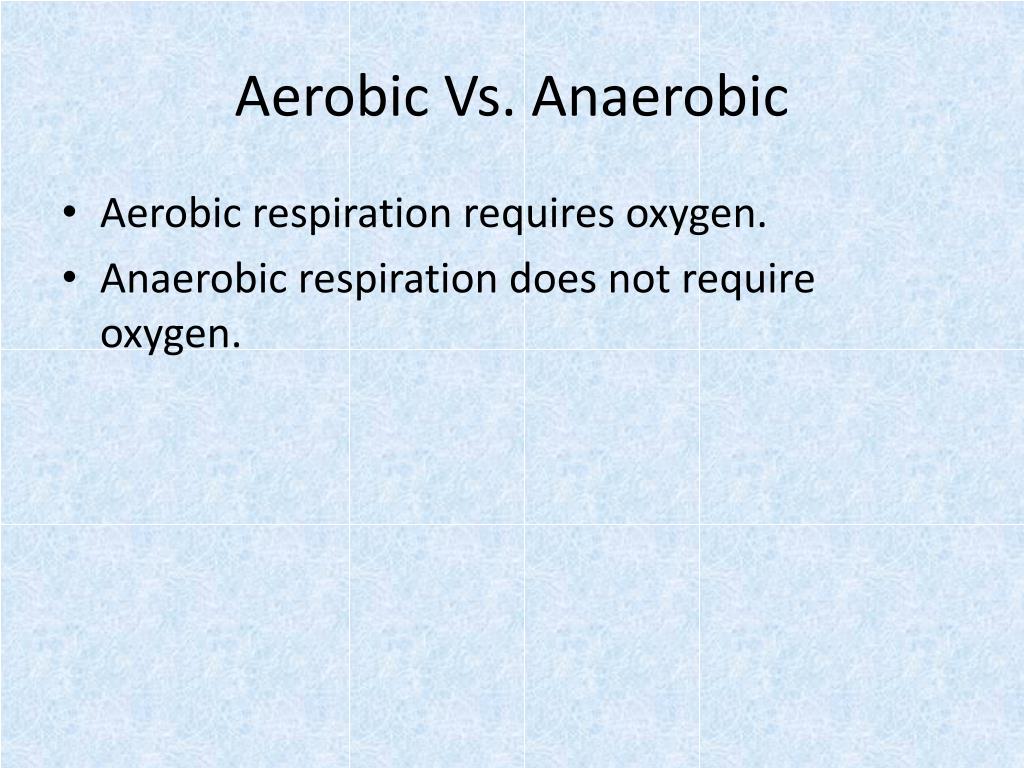 Aerobic Vs. Anaerobic

• Aerobic respiration requires oxygen.
• Anaerobic respiration does not require oxygen.